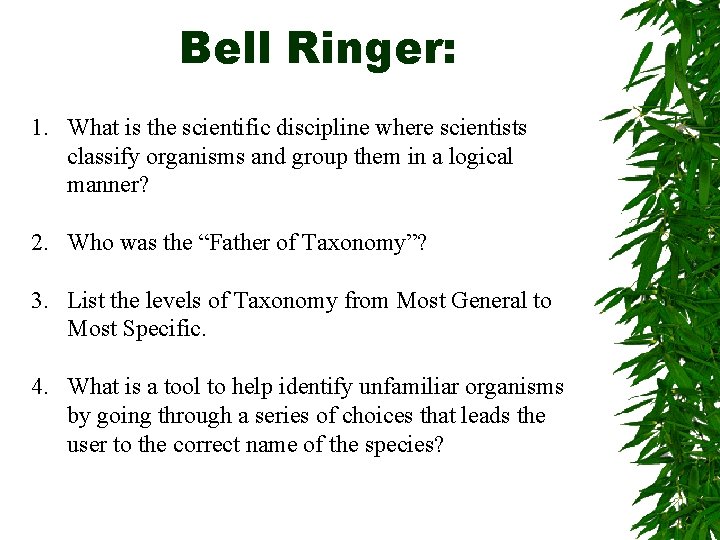 Bell Ringer:

1. What is the scientific discipline where scientists classify organisms and group them in a logical manner?

2. Who was the “Father of Taxonomy”?

3. List the levels of Taxonomy from Most General to Most Specific.

4. What is a tool to help identify unfamiliar organisms by going through a series of choices that leads the user to the correct name of the species?